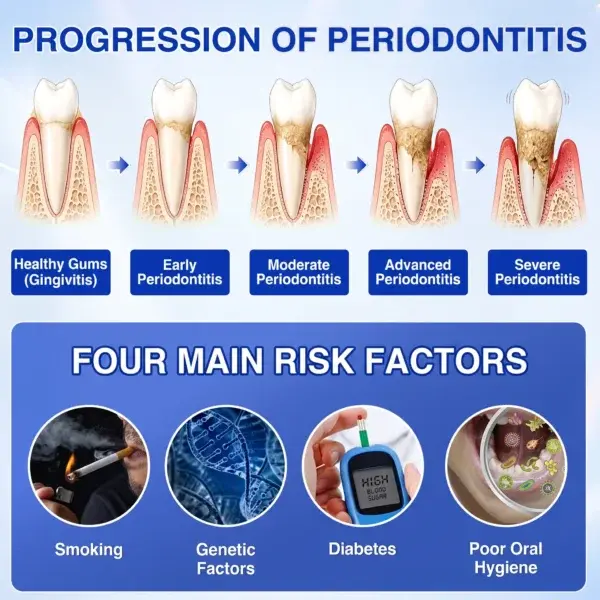 PROGRESSION OF PERIODONTITIS

Healthy Gums (Gingivitis)

Early Periodontitis

Moderate Periodontitis

Advanced Periodontitis

Severe Periodontitis

FOUR MAIN RISK FACTORS

HIGH BLOOD SUGAR

Smoking

Genetic Factors

Diabetes

Poor Oral Hygiene